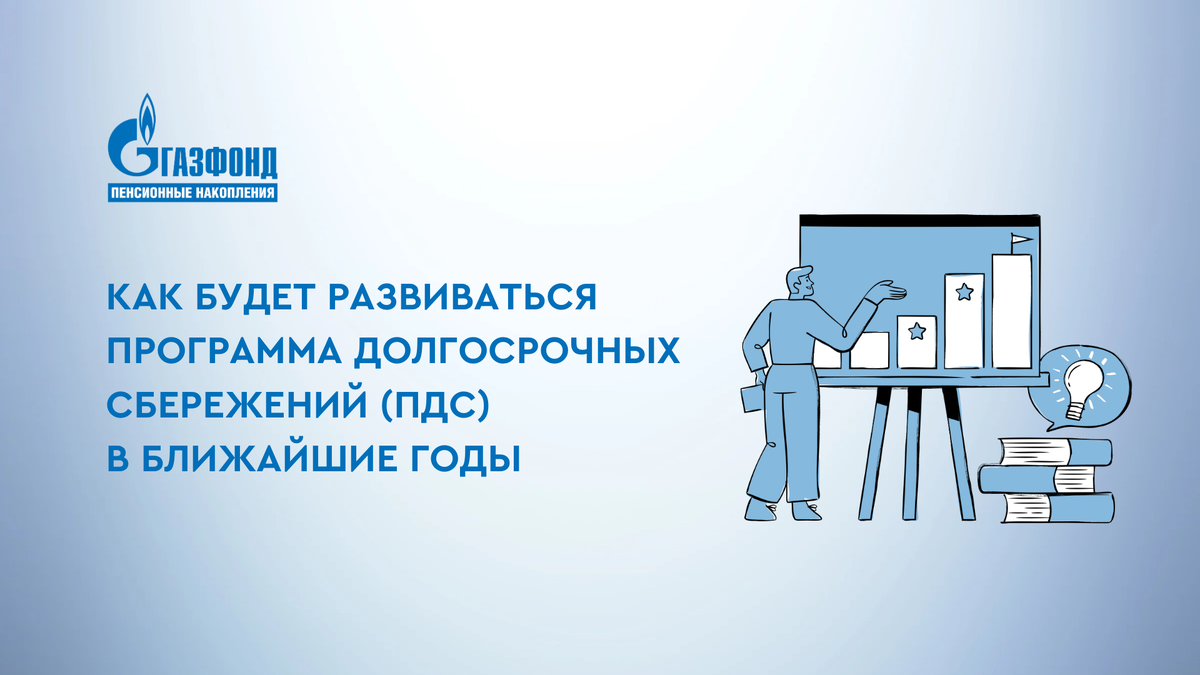 ГАЗФОНД
ПЕНСИОННЫЕ НАКОПЛЕНИЯ

КАК БУДЕТ РАЗВИВАТЬСЯ ПРОГРАММА ДОЛГОСРОЧНЫХ СБЕРЕЖЕНИЙ (ПДС) В БЛИЖАЙШИЕ ГОДЫ